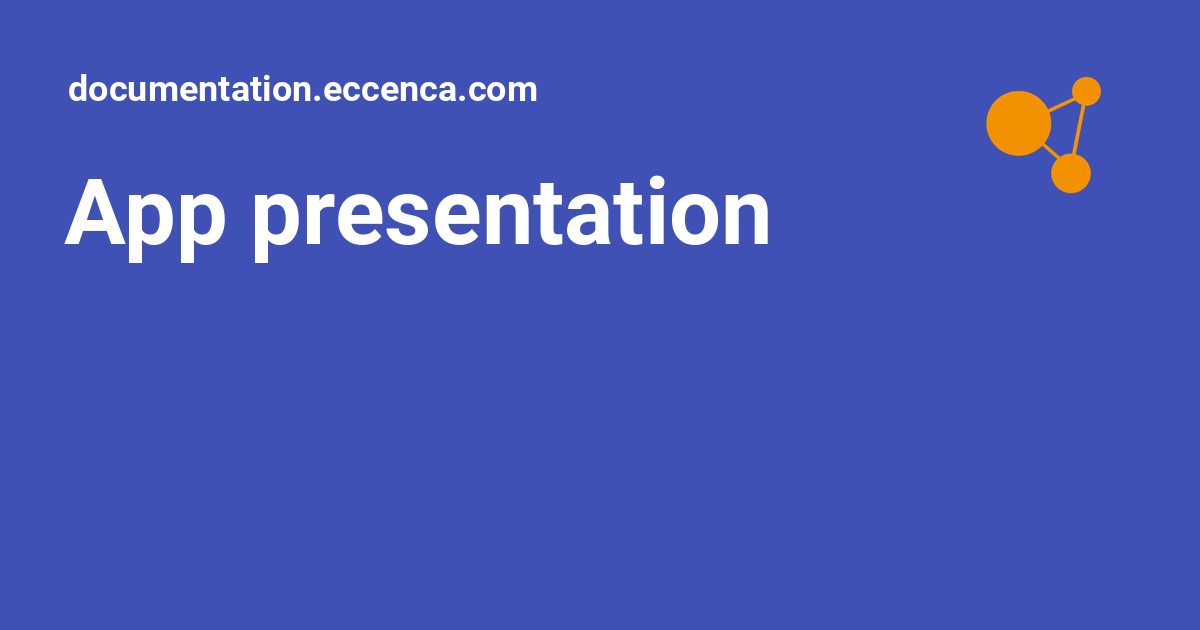 documentation.eccenca.com

App presentation